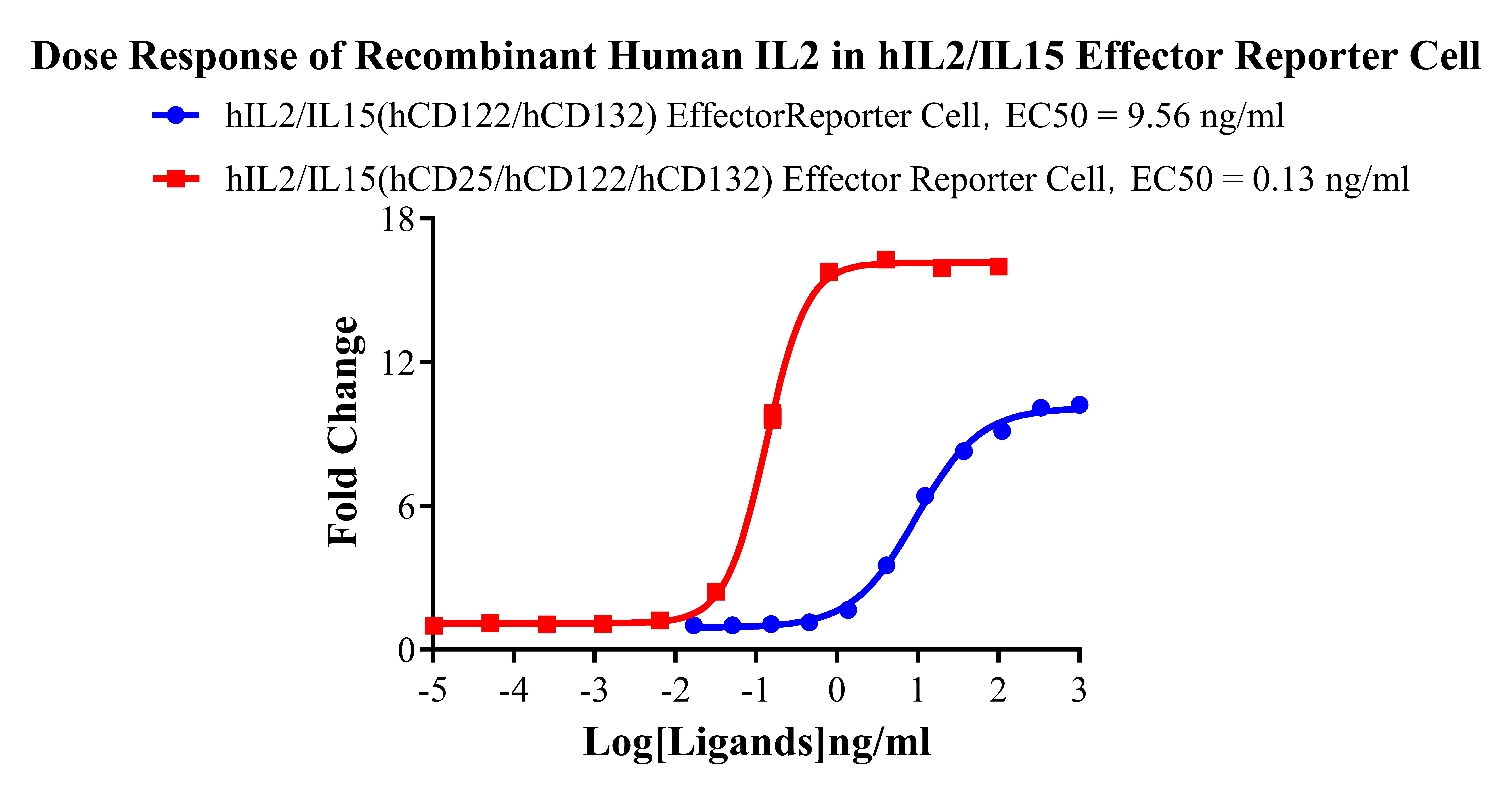 Dose Response of Recombinant Human IL2 in hIL2/IL15 Effector Reporter Cell

hIL2/IL15(hCD122/hCD132) EffectorReporter Cell, EC50 = 9.56 ng/ml

hIL2/IL15(hCD25/hCD122/hCD132) Effector Reporter Cell, EC50 = 0.13 ng/ml

Fold Change

18
12
6
0

-5 -4 -3 -2 -1 0 1 2 3

Log[Ligands]ng/ml